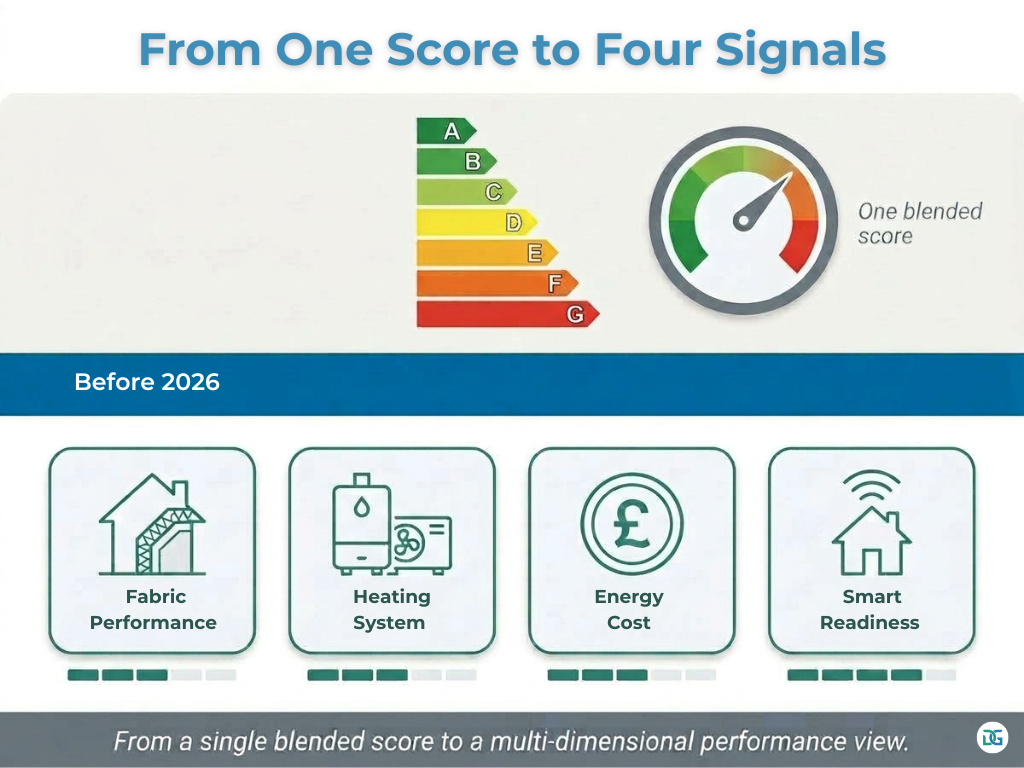 From One Score to Four Signals

A
B
C
D
E
F
G

One blended score

Before 2026

Fabric Performance

Heating System

£

Energy Cost

Smart Readiness

From a single blended score to a multi-dimensional performance view.

DG